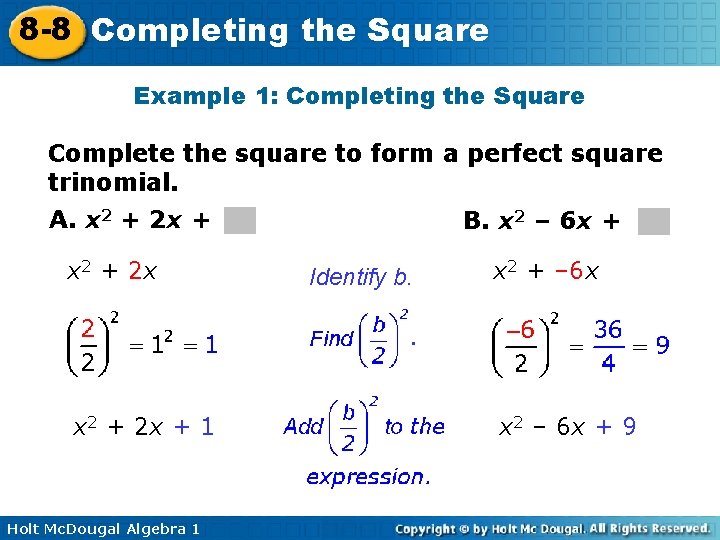 8-8 Completing the Square

Example 1: Completing the Square

Complete the square to form a perfect square trinomial.

A. $x^2 + 2x +$

B. $x^2 - 6x +$

$x^2 + 2x$

Identify b.

$x^2 + -6x$

$\left(\frac{2}{2}\right)^2 = 1^2 = 1$

Find $\left(\frac{b}{2}\right)^2$.

$\left(\frac{-6}{2}\right)^2 = \frac{36}{4} = 9$

$x^2 + 2x + 1$

Add $\left(\frac{b}{2}\right)^2$ to the expression.

$x^2 - 6x + 9$

Holt McDougal Algebra 1

Copyright © by Holt Mc Dougal. All Rights Reserved.